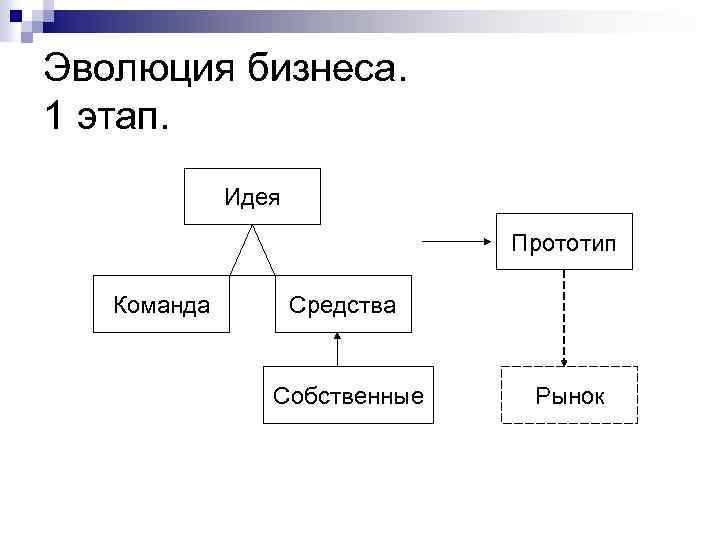 Эволюция бизнеса.
1 этап.

Идея

Команда

Средства

Собственные

Прототип

Рынок